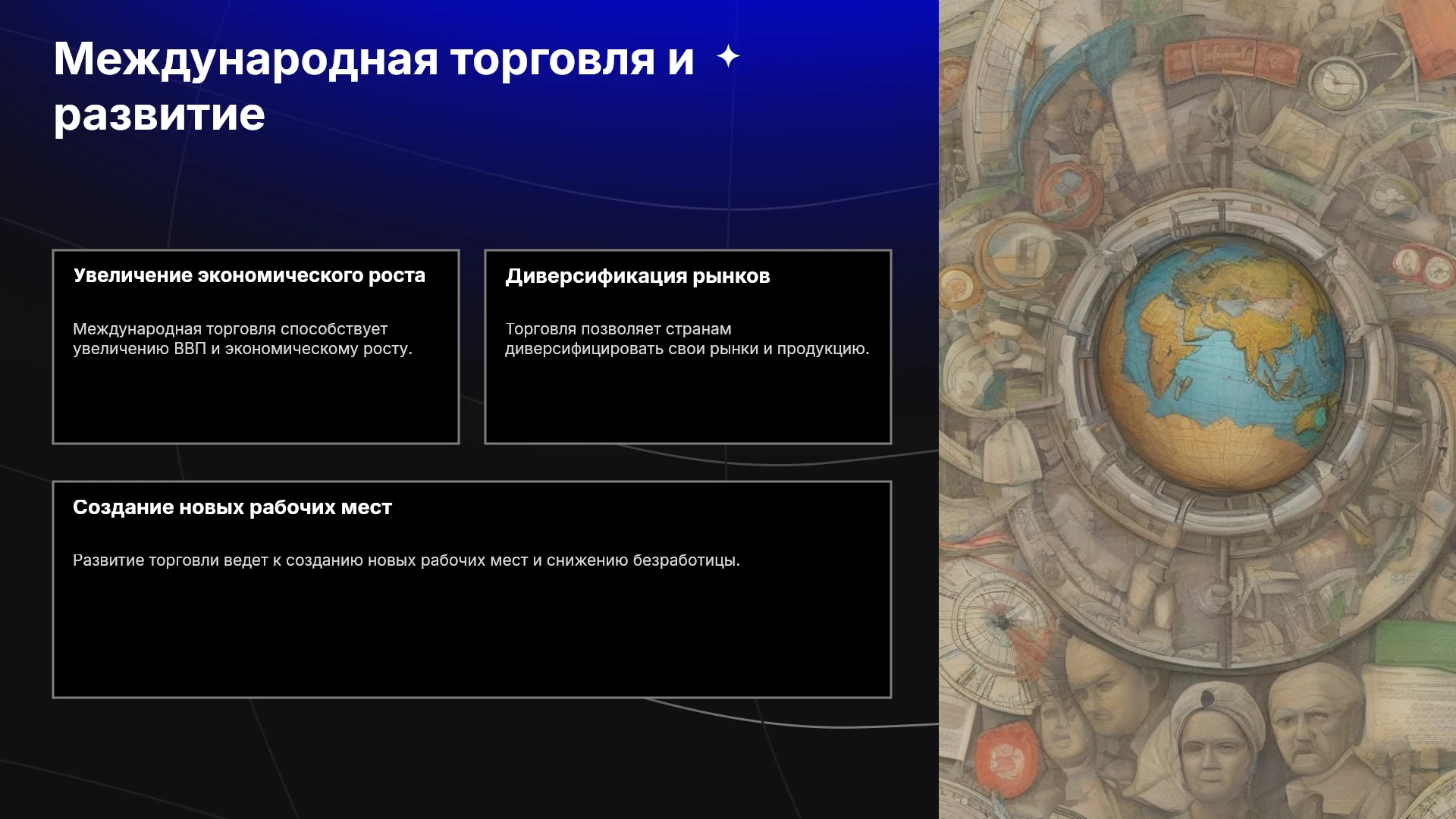 Международная торговля и развитие

Увеличение экономического роста

Международная торговля способствует увеличению ВВП и экономическому росту.

Диверсификация рынков

Торговля позволяет странам диверсифицировать свои рынки и продукцию.

Создание новых рабочих мест

Развитие торговли ведет к созданию новых рабочих мест и снижению безработицы.